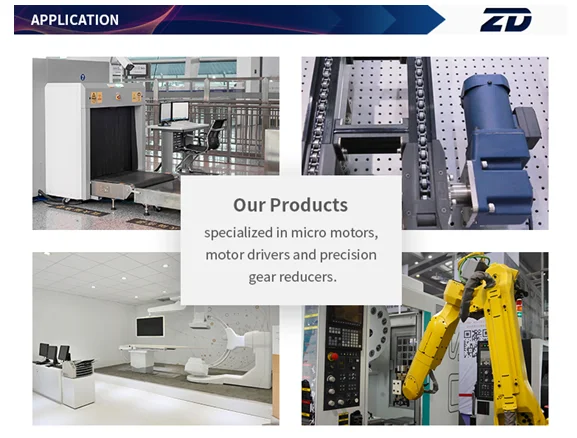 APPLICATION

ZD

Our Products

specialized in micro motors, motor drivers and precision gear reducers.